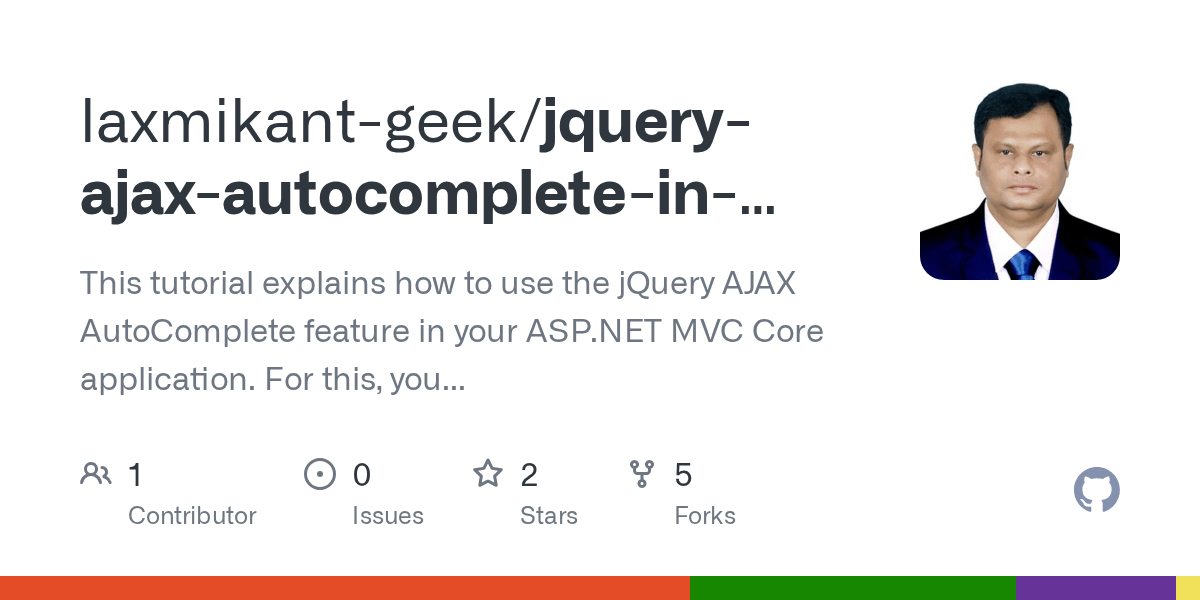 laxmikant-geek/jquery-ajax-autocomplete-in-...

This tutorial explains how to use the jQuery AJAX AutoComplete feature in your ASP.NET MVC Core application. For this, you...

1
Contributor

0
Issues

2
Stars

5
Forks